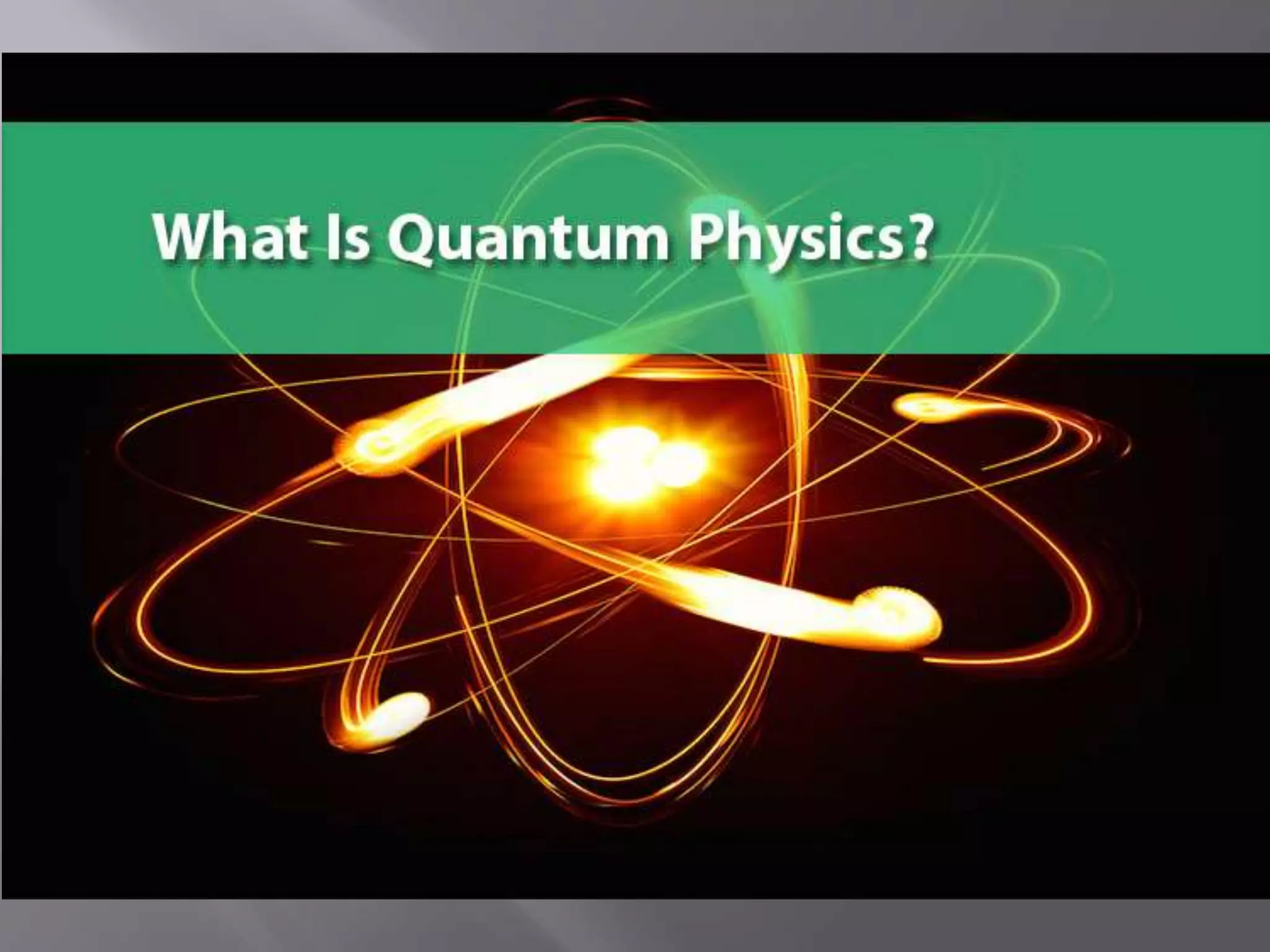 What Is Quantum Physics?